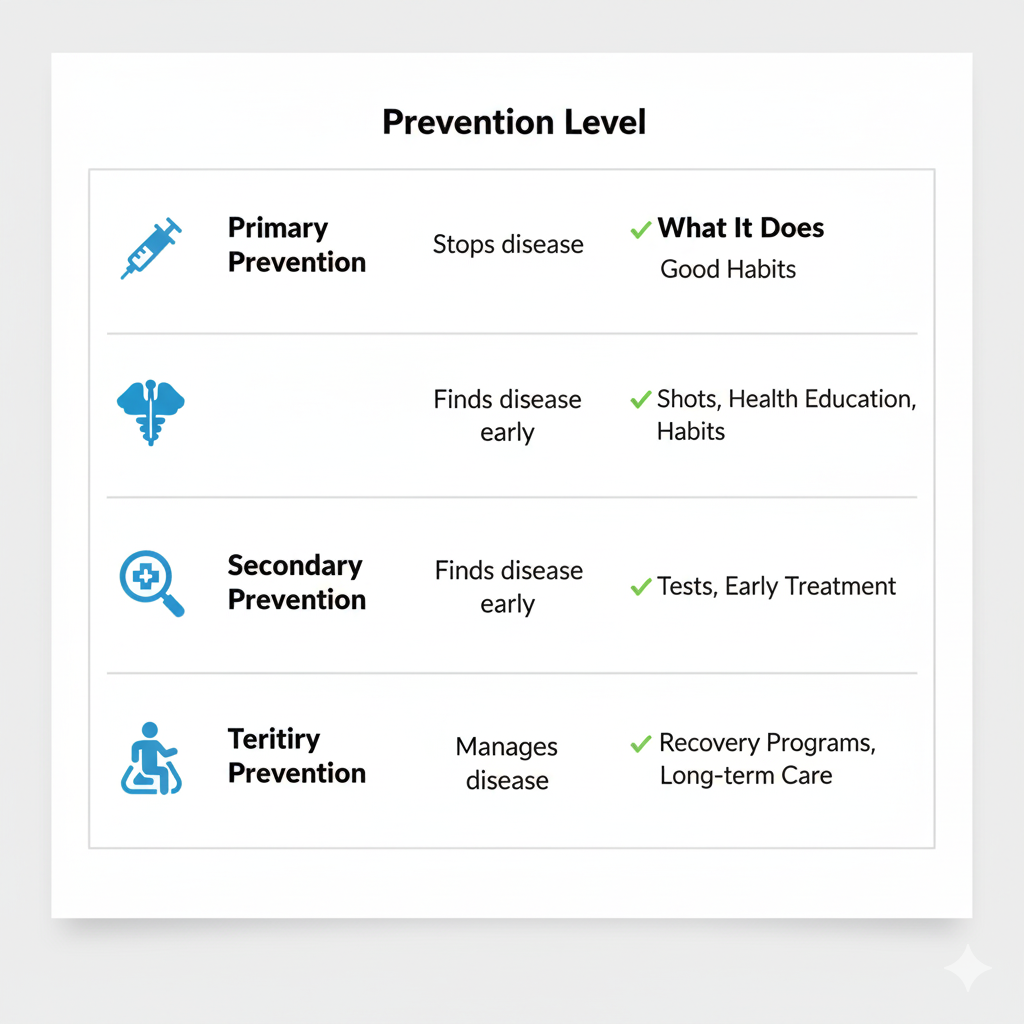 Prevention Level

| | | |
|---|---|---|
| Primary Prevention | Stops disease | ✓ What It Does Good Habits |
| | Finds disease early | ✓ Shots, Health Education, Habits |
| Secondary Prevention | Finds disease early | ✓ Tests, Early Treatment |
| Teritiry Prevention | Manages disease | ✓ Recovery Programs, Long-term Care |